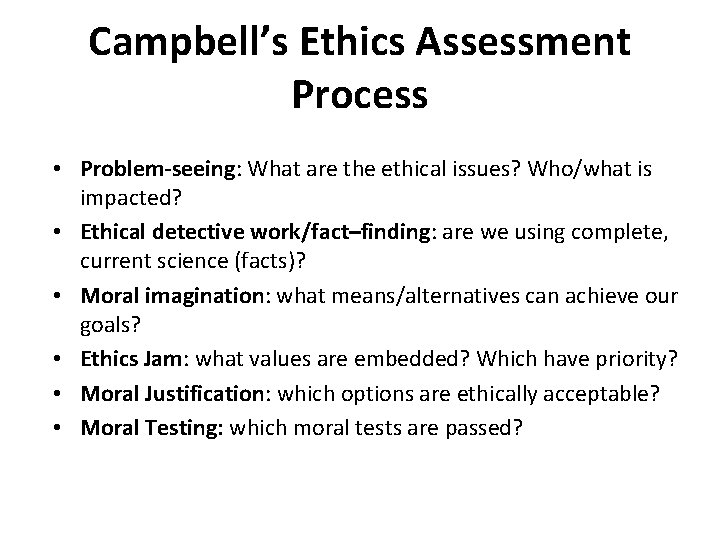 Campbell's Ethics Assessment Process

• Problem-seeing: What are the ethical issues? Who/what is impacted?
• Ethical detective work/fact–finding: are we using complete, current science (facts)?
• Moral imagination: what means/alternatives can achieve our goals?
• Ethics Jam: what values are embedded? Which have priority?
• Moral Justification: which options are ethically acceptable?
• Moral Testing: which moral tests are passed?